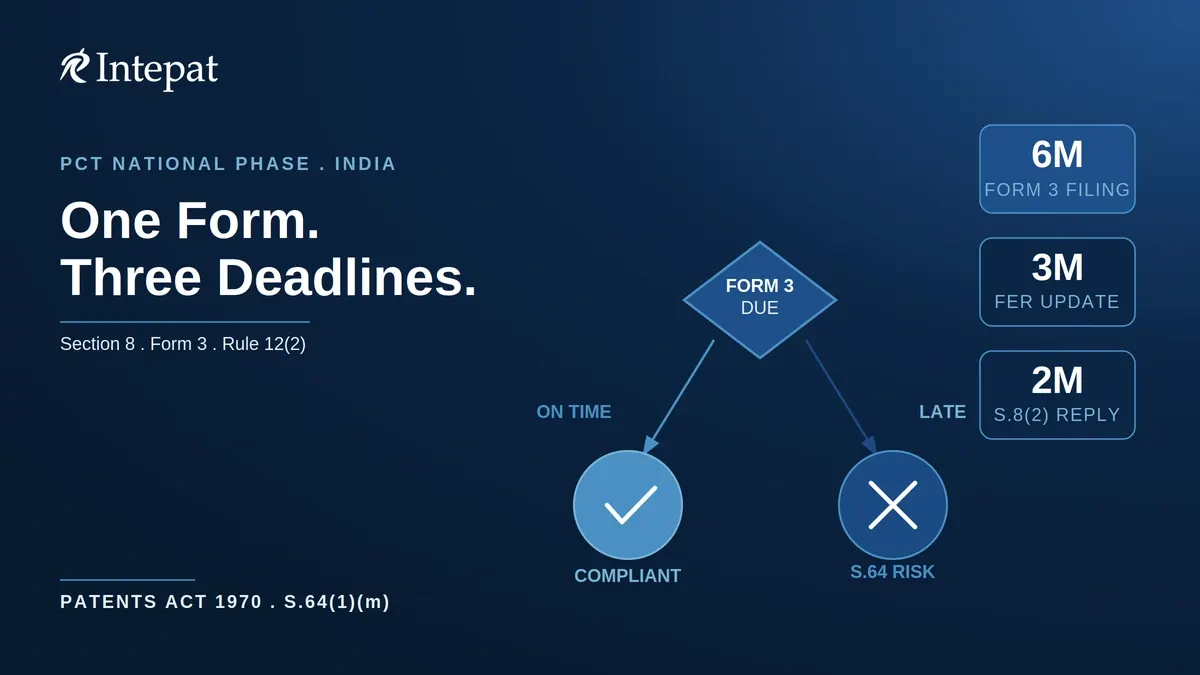 Intepat

PCT NATIONAL PHASE . INDIA

One Form.
Three Deadlines.

Section 8 . Form 3 . Rule 12(2)

PATENTS ACT 1970 . S.64(1)(m)

FORM 3
DUE

ON TIME

LATE

COMPLIANT

S.64 RISK

6M
FORM 3 FILING

3M
FER UPDATE

2M
S.8(2) REPLY